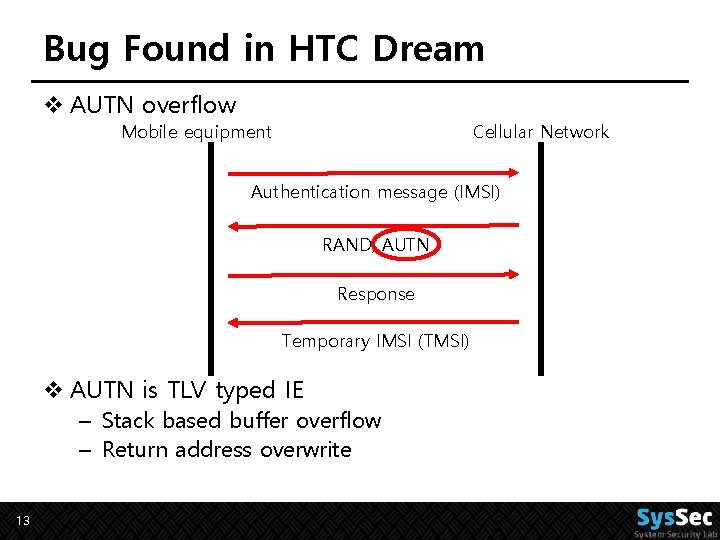 Bug Found in HTC Dream

❖ AUTN overflow

Mobile equipment

Cellular Network

Authentication message (IMSI)

RAND, AUTN

Response

Temporary IMSI (TMSI)

❖ AUTN is TLV typed IE

– Stack based buffer overflow

– Return address overwrite

13

SysSec
System Security Lab